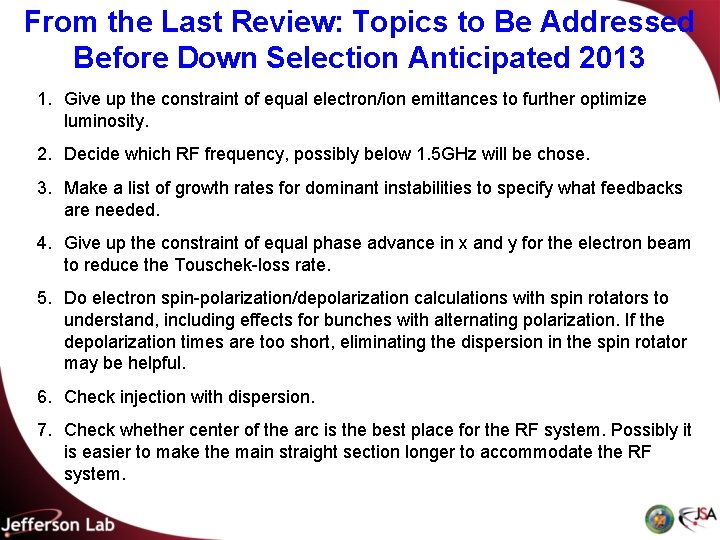 From the Last Review: Topics to Be Addressed Before Down Selection Anticipated 2013

1. Give up the constraint of equal electron/ion emittances to further optimize luminosity.

2. Decide which RF frequency, possibly below 1.5GHz will be chose.

3. Make a list of growth rates for dominant instabilities to specify what feedbacks are needed.

4. Give up the constraint of equal phase advance in x and y for the electron beam to reduce the Touschek-loss rate.

5. Do electron spin-polarization/depolarization calculations with spin rotators to understand, including effects for bunches with alternating polarization. If the depolarization times are too short, eliminating the dispersion in the spin rotator may be helpful.

6. Check injection with dispersion.

7. Check whether center of the arc is the best place for the RF system. Possibly it is easier to make the main straight section longer to accommodate the RF system.

Jefferson Lab

JSA